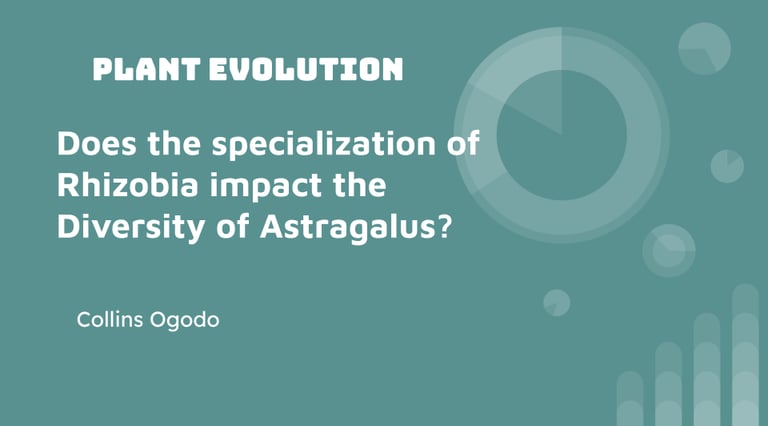 PLANT EVOLUTION

Does the specialization of Rhizobia impact the Diversity of Astragalus?

Collins Ogodo